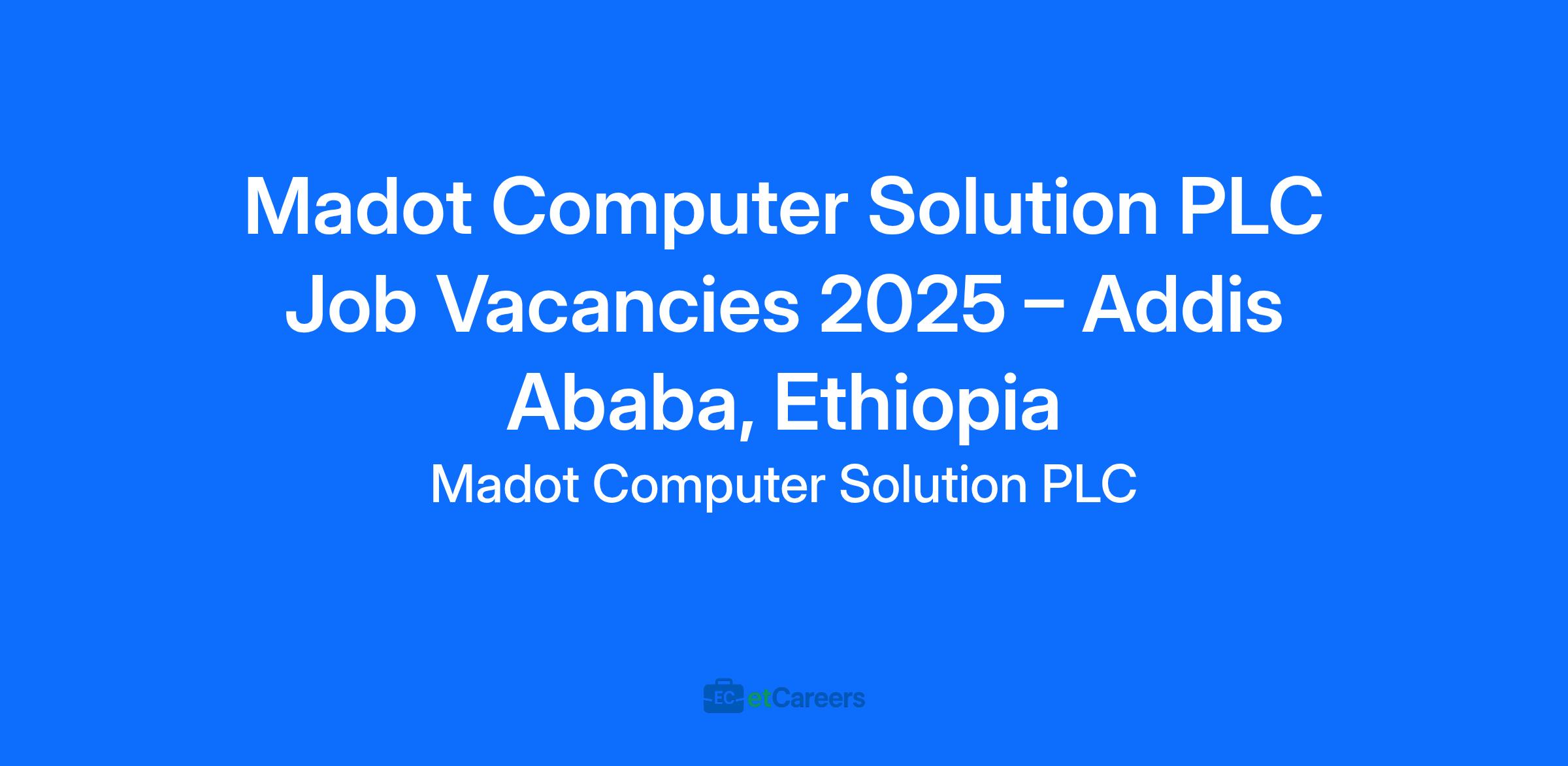 Madot Computer Solution PLC Job Vacancies 2025 – Addis Ababa, Ethiopia

Madot Computer Solution PLC

EC etCareers